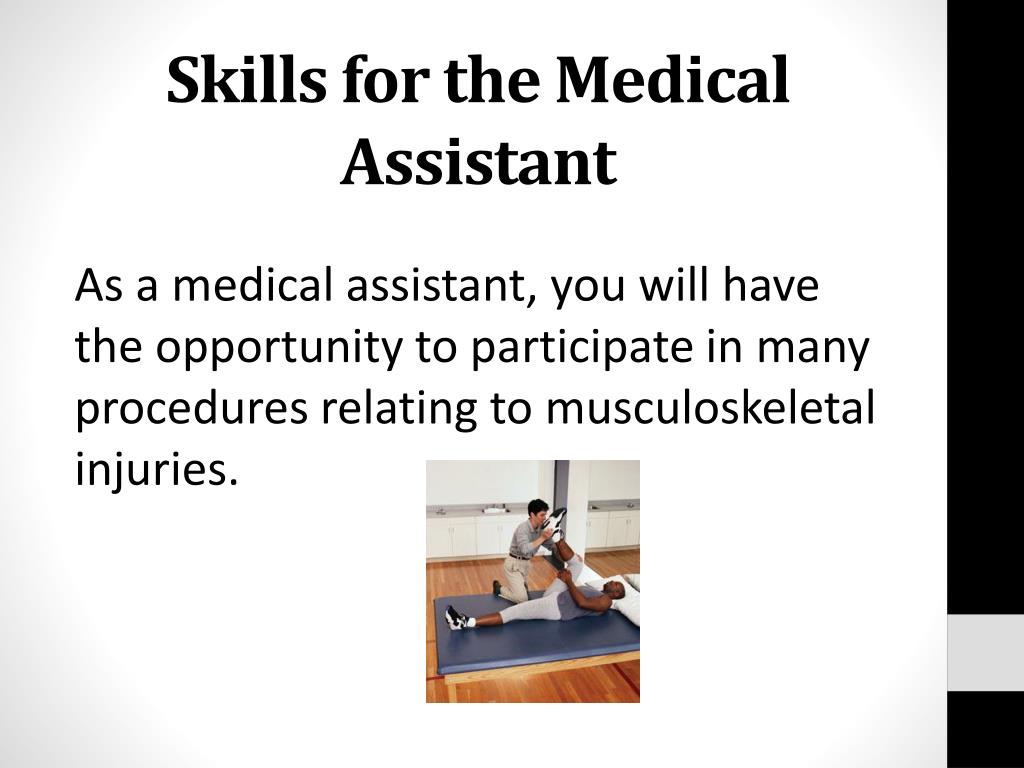 Skills for the Medical Assistant

As a medical assistant, you will have the opportunity to participate in many procedures relating to musculoskeletal injuries.